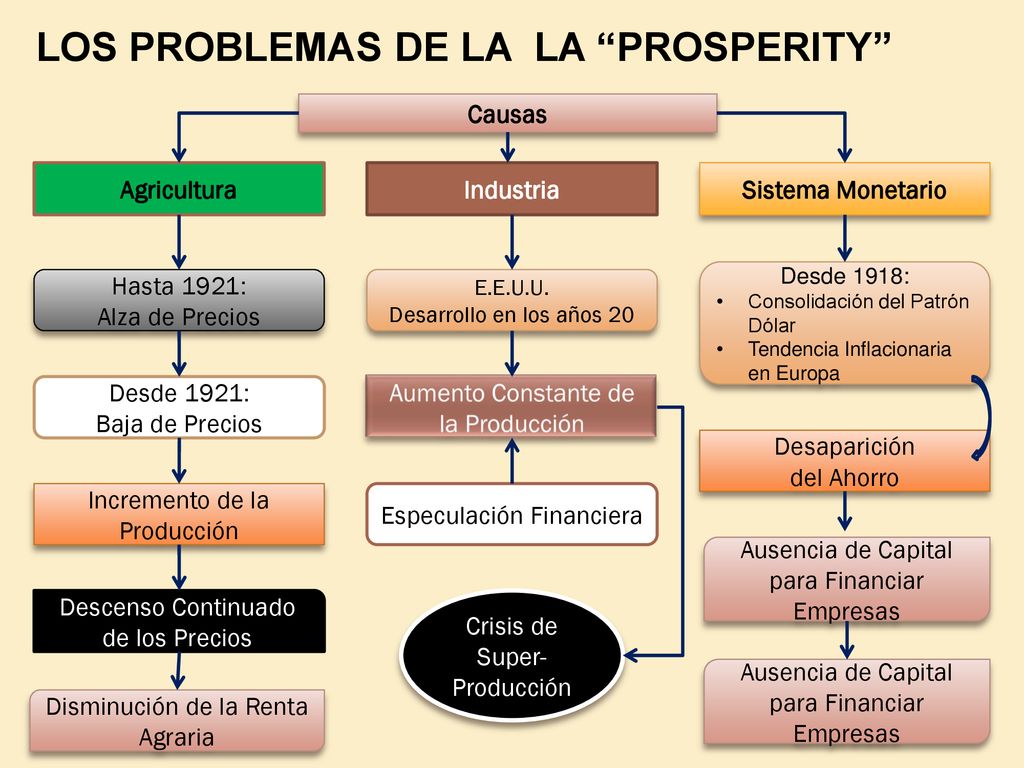 LOS PROBLEMAS DE LA LA “PROSPERITY”

Causas

Agricultura

Hasta 1921:
Alza de Precios

Desde 1921:
Baja de Precios

Incremento de la Producción

Descenso Continuado de los Precios

Disminución de la Renta Agraria

Industria

E.E.U.U.
Desarrollo en los años 20

Aumento Constante de la Producción

Especulación Financiera

Crisis de Super-Producción

Sistema Monetario

Desde 1918:
• Consolidación del Patrón Dólar
• Tendencia Inflacionaria en Europa

Desaparición del Ahorro

Ausencia de Capital para Financiar Empresas

Ausencia de Capital para Financiar Empresas